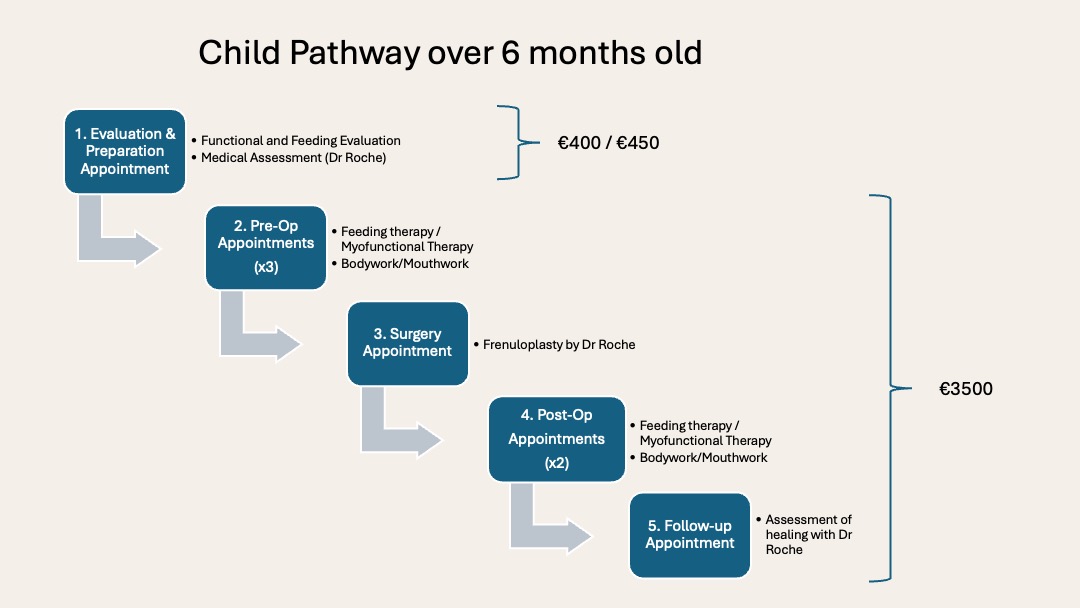 Child Pathway over 6 months old

1. Evaluation & Preparation Appointment

• Functional and Feeding Evaluation
• Medical Assessment (Dr Roche)

€400 / €450

2. Pre-Op Appointments (x3)

• Feeding therapy / Myofunctional Therapy
• Bodywork/Mouthwork

3. Surgery Appointment

• Frenuloplasty by Dr Roche

4. Post-Op Appointments (x2)

• Feeding therapy / Myofunctional Therapy
• Bodywork/Mouthwork

5. Follow-up Appointment

• Assessment of healing with Dr Roche

€3500